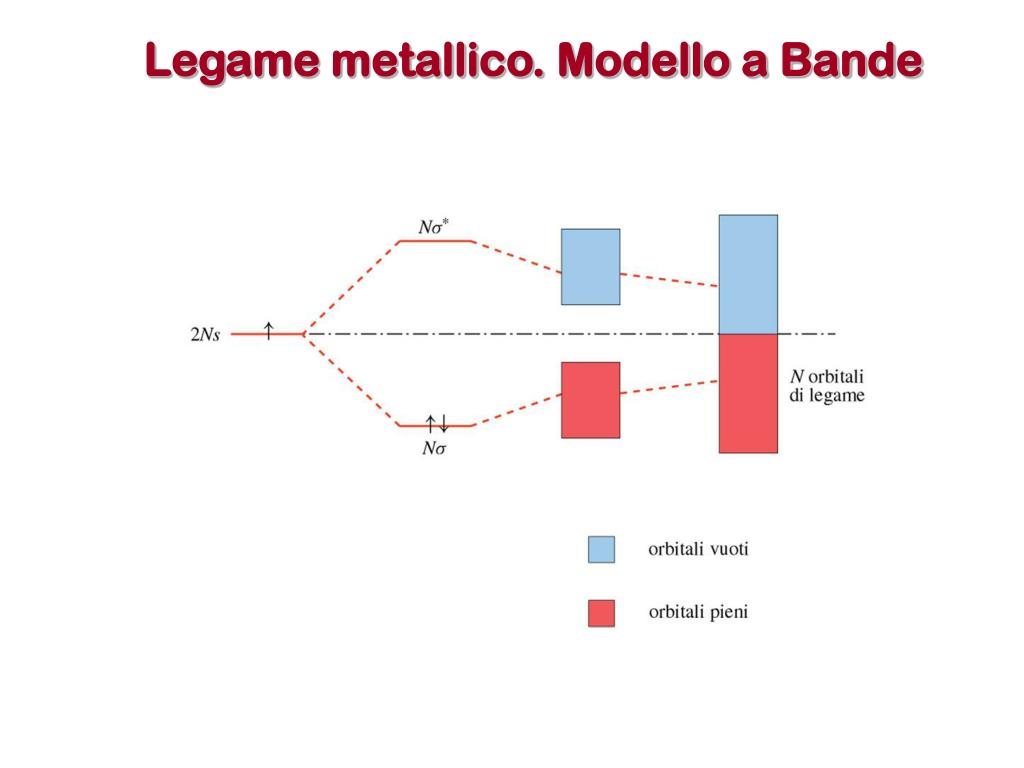 Legame metallico. Modello a Bande

$N\sigma^*$

$2Ns$ ↑

↑↓

$N\sigma$

$N$ orbitali di legame

orbitali vuoti

orbitali pieni